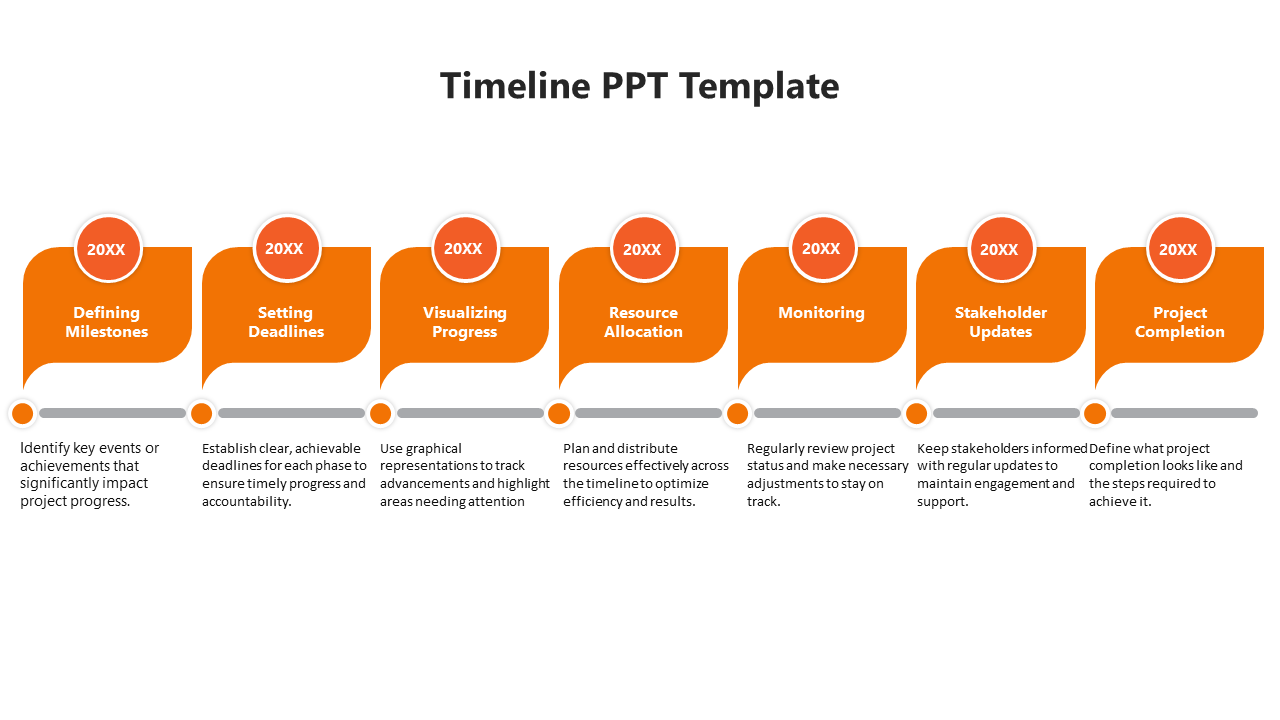 Timeline PPT Template

20XX

Defining Milestones

Identify key events or achievements that significantly impact project progress.

20XX

Setting Deadlines

Establish clear, achievable deadlines for each phase to ensure timely progress and accountability.

20XX

Visualizing Progress

Use graphical representations to track advancements and highlight areas needing attention

20XX

Resource Allocation

Plan and distribute resources effectively across the timeline to optimize efficiency and results.

20XX

Monitoring

Regularly review project status and make necessary adjustments to stay on track.

20XX

Stakeholder Updates

Keep stakeholders informed with regular updates to maintain engagement and support.

20XX

Project Completion

Define what project completion looks like and the steps required to achieve it.